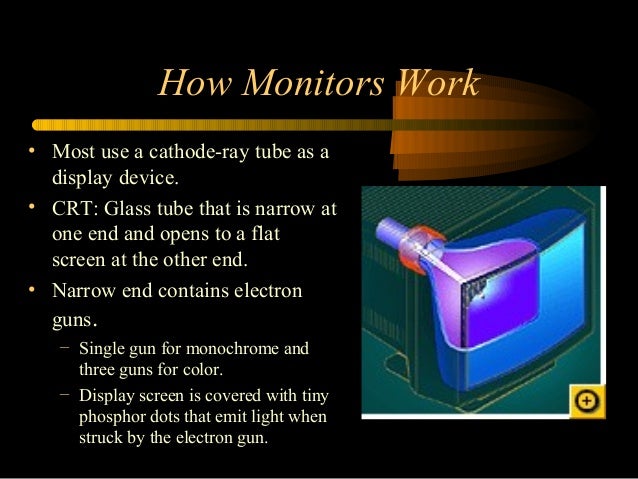 How Monitors Work

• Most use a cathode-ray tube as a display device.
• CRT: Glass tube that is narrow at one end and opens to a flat screen at the other end.
• Narrow end contains electron guns.
– Single gun for monochrome and three guns for color.
– Display screen is covered with tiny phosphor dots that emit light when struck by the electron gun.